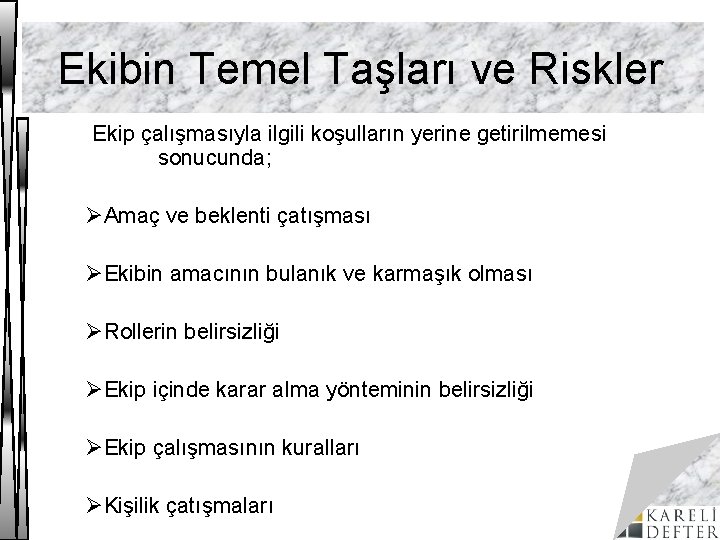 Ekibin Temel Taşları ve Riskler

Ekip çalışmasıyla ilgili koşulların yerine getirilmemesi sonucunda;

➢Amaç ve beklenti çatışması

➢Ekibin amacının bulanık ve karmaşık olması

➢Rollerin belirsizliği

➢Ekip içinde karar alma yönteminin belirsizliği

➢Ekip çalışmasının kuralları

➢Kişilik çatışmaları

KARELİ
DEFTER